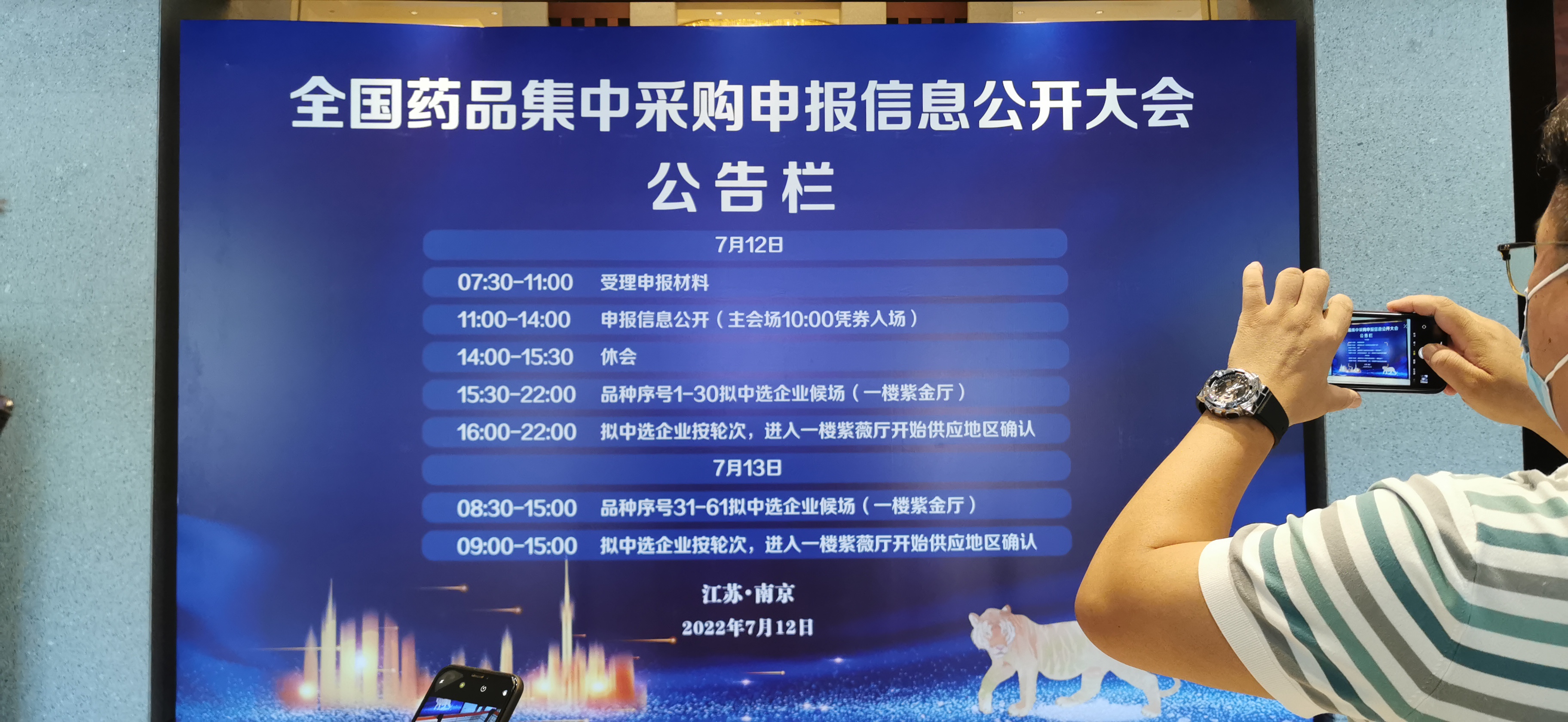 全国药品集中采购申报信息公开大会

公告栏

7月12日

07:30-11:00 受理申报材料

11:00-14:00 申报信息公开（主会场10:00凭券入场）

14:00-15:30 休会

15:30-22:00 品种序号1-30拟中选企业候场（一楼紫金厅）

16:00-22:00 拟中选企业按轮次，进入一楼紫薇厅开始供应地区确认

7月13日

08:30-15:00 品种序号31-61拟中选企业候场（一楼紫金厅）

09:00-15:00 拟中选企业按轮次，进入一楼紫薇厅开始供应地区确认

江苏·南京

2022年7月12日